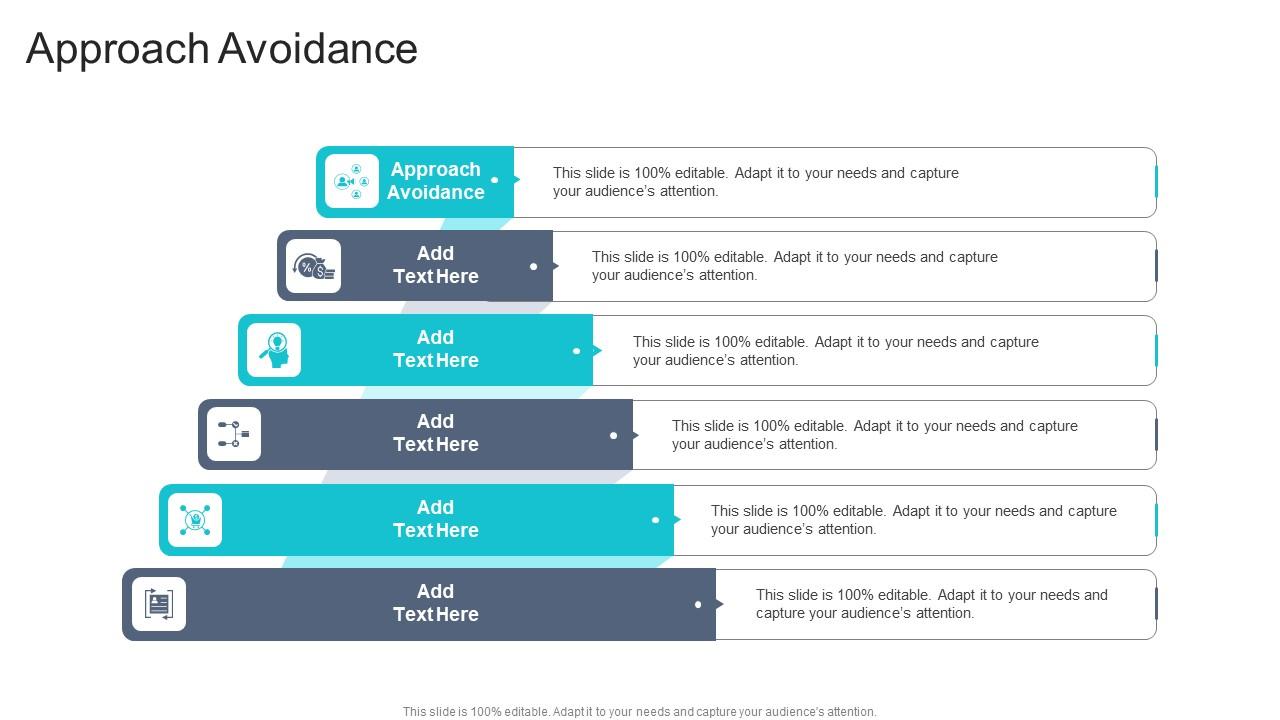 Approach Avoidance

Approach Avoidance

This slide is 100% editable. Adapt it to your needs and capture your audience's attention.

Add Text Here

This slide is 100% editable. Adapt it to your needs and capture your audience's attention.

Add Text Here

This slide is 100% editable. Adapt it to your needs and capture your audience's attention.

Add Text Here

This slide is 100% editable. Adapt it to your needs and capture your audience's attention.

Add Text Here

This slide is 100% editable. Adapt it to your needs and capture your audience's attention.

Add Text Here

This slide is 100% editable. Adapt it to your needs and capture your audience's attention.

This slide is 100% editable. Adapt it to your needs and capture your audience's attention.